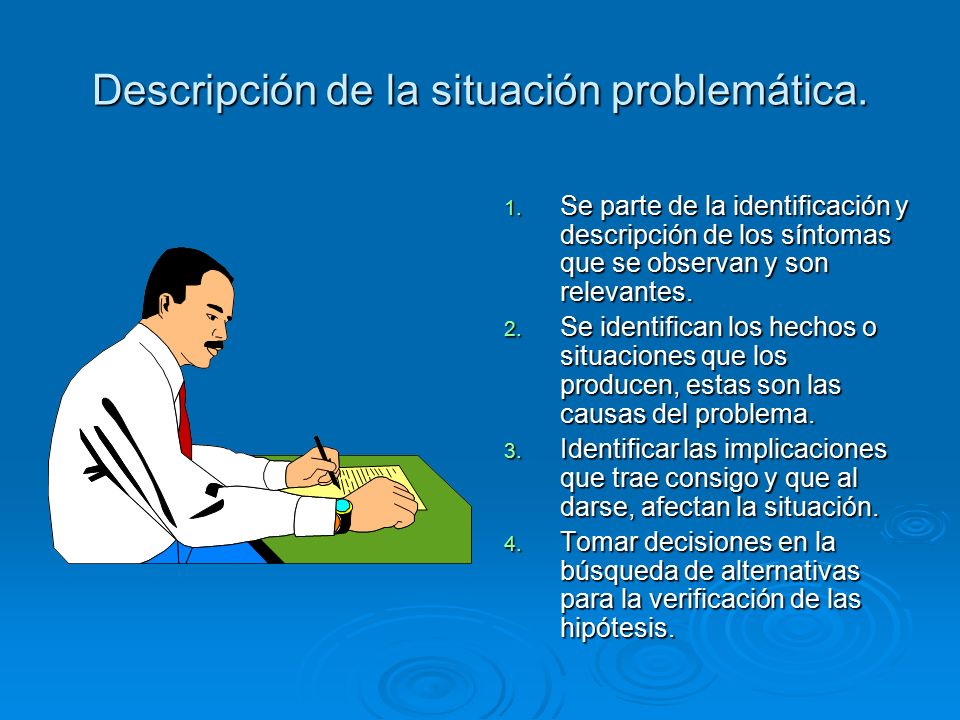 Descripción de la situación problemática.

1. Se parte de la identificación y descripción de los síntomas que se observan y son relevantes.
2. Se identifican los hechos o situaciones que los producen, estas son las causas del problema.
3. Identificar las implicaciones que trae consigo y que al darse, afectan la situación.
4. Tomar decisiones en la búsqueda de alternativas para la verificación de las hipótesis.